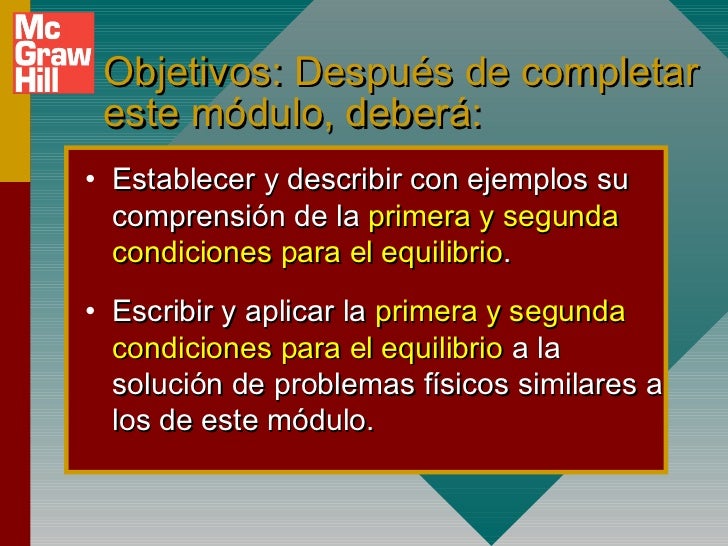 Mc Graw Hill

Objetivos: Después de completar este módulo, deberá:

• Establecer y describir con ejemplos su comprensión de la primera y segunda condiciones para el equilibrio.

• Escribir y aplicar la primera y segunda condiciones para el equilibrio a la solución de problemas físicos similares a los de este módulo.